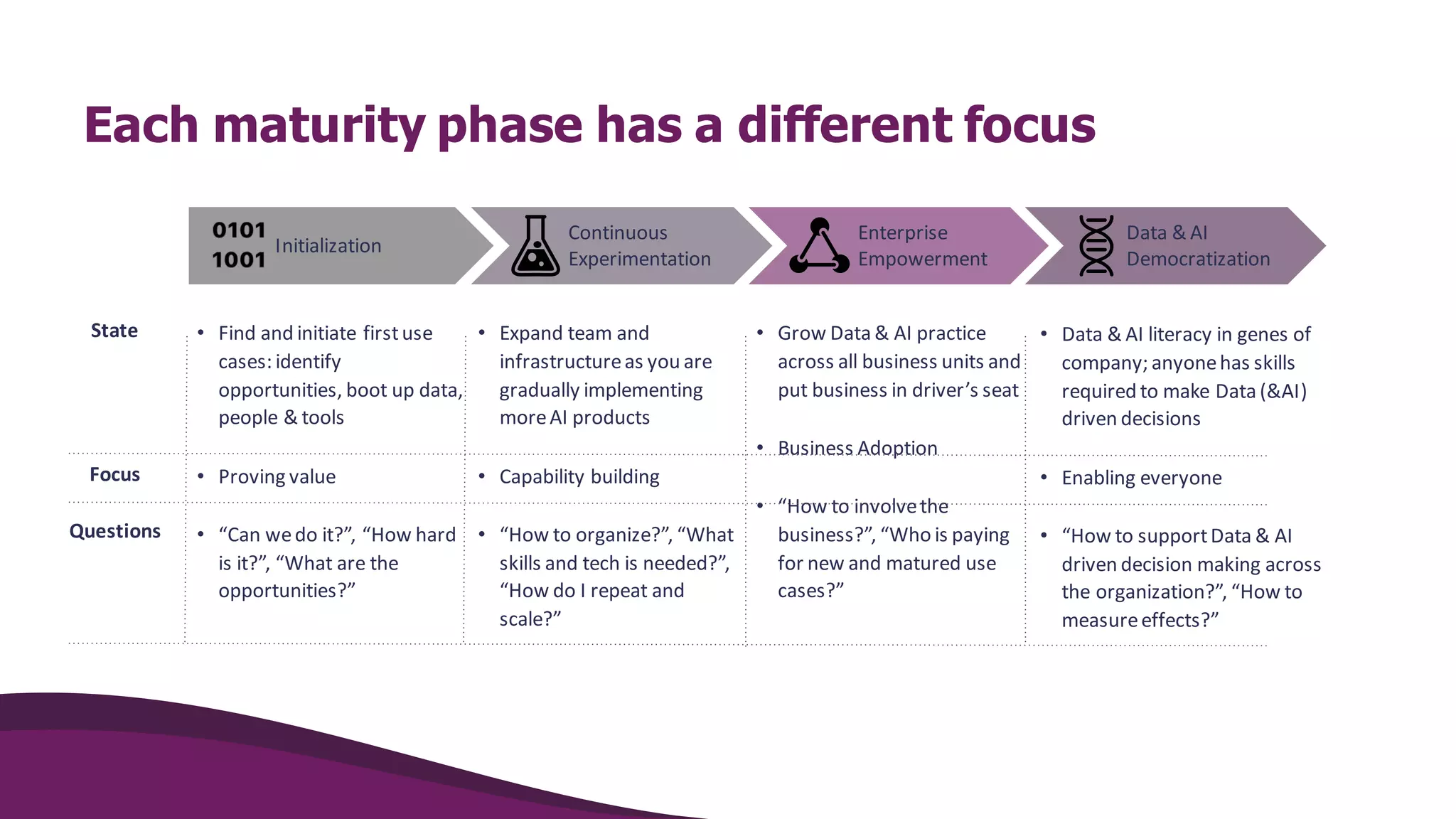 Each maturity phase has a different focus

| | 0101 1001 Initialization | Continuous Experimentation | Enterprise Empowerment | Data & AI Democratization |
|---|---|---|---|---|
| State | • Find and initiate first use cases: identify opportunities, boot up data, people & tools | • Expand team and infrastructure as you are gradually implementing more AI products | • Grow Data & AI practice across all business units and put business in driver's seat | • Data & AI literacy in genes of company; anyone has skills required to make Data (&AI) driven decisions |
| Focus | • Proving value | • Capability building | • Business Adoption | • Enabling everyone |
| Questions | • "Can we do it?", "How hard is it?", "What are the opportunities?" | • "How to organize?", "What skills and tech is needed?", "How do I repeat and scale?" | • "How to involve the business?", "Who is paying for new and matured use cases?" | • "How to support Data & AI driven decision making across the organization?", "How to measure effects?" |